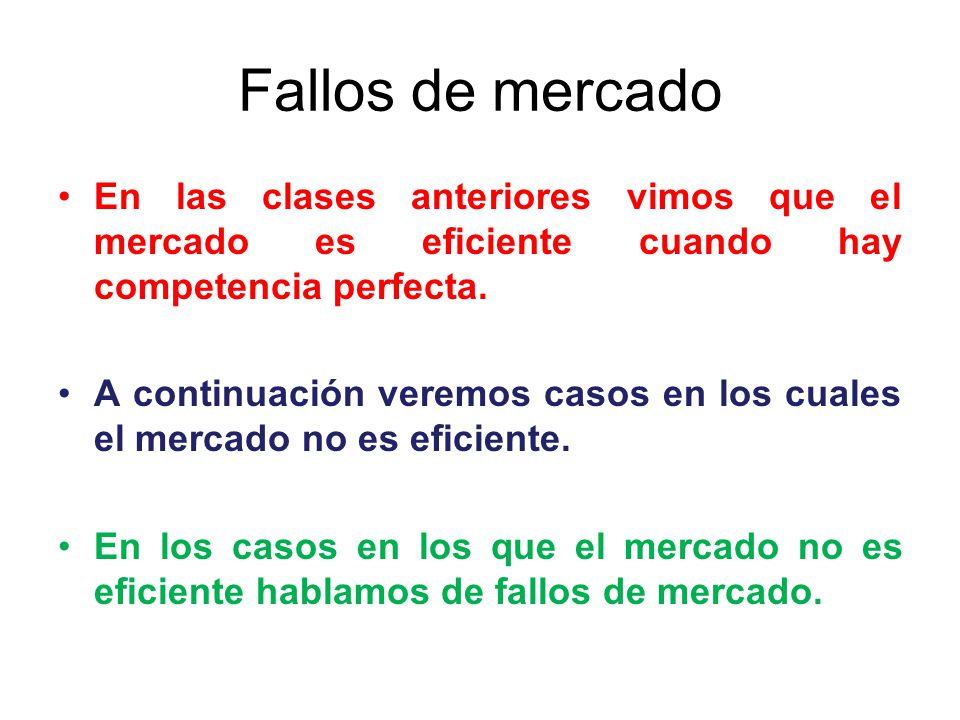 Fallos de mercado

• En las clases anteriores vimos que el mercado es eficiente cuando hay competencia perfecta.

• A continuación veremos casos en los cuales el mercado no es eficiente.

• En los casos en los que el mercado no es eficiente hablamos de fallos de mercado.